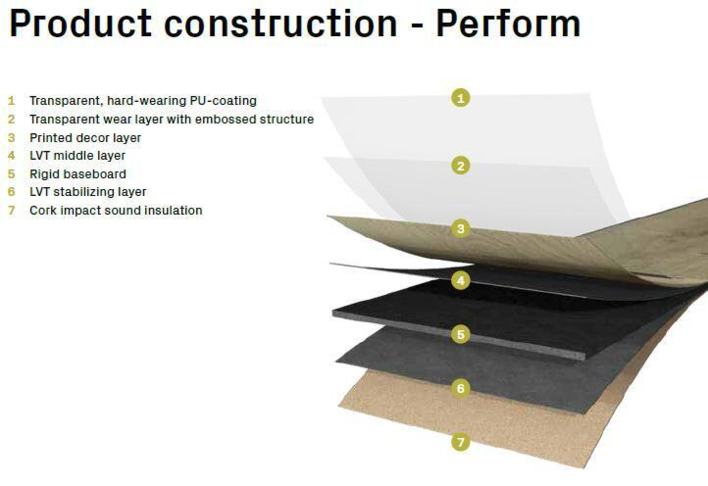 Product construction - Perform

1 Transparent, hard-wearing PU-coating
2 Transparent wear layer with embossed structure
3 Printed decor layer
4 LVT middle layer
5 Rigid baseboard
6 LVT stabilizing layer
7 Cork impact sound insulation

1
2
3
4
5
6
7